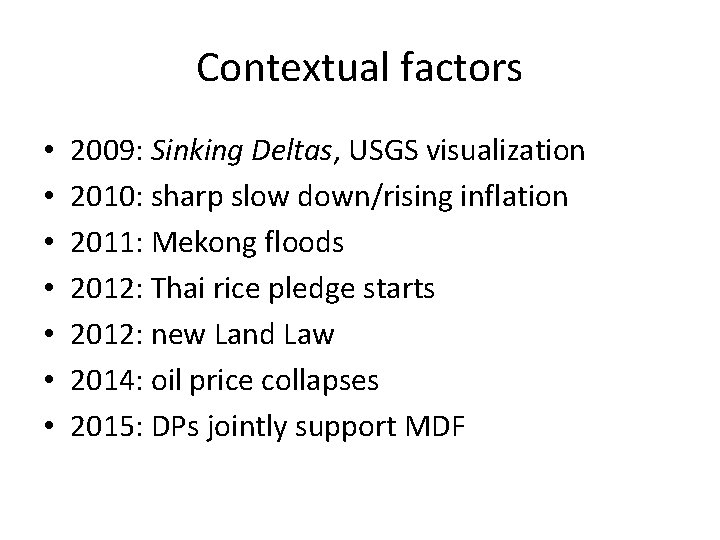 Contextual factors

• 2009: Sinking Deltas, USGS visualization
• 2010: sharp slow down/rising inflation
• 2011: Mekong floods
• 2012: Thai rice pledge starts
• 2012: new Land Law
• 2014: oil price collapses
• 2015: DPs jointly support MDF